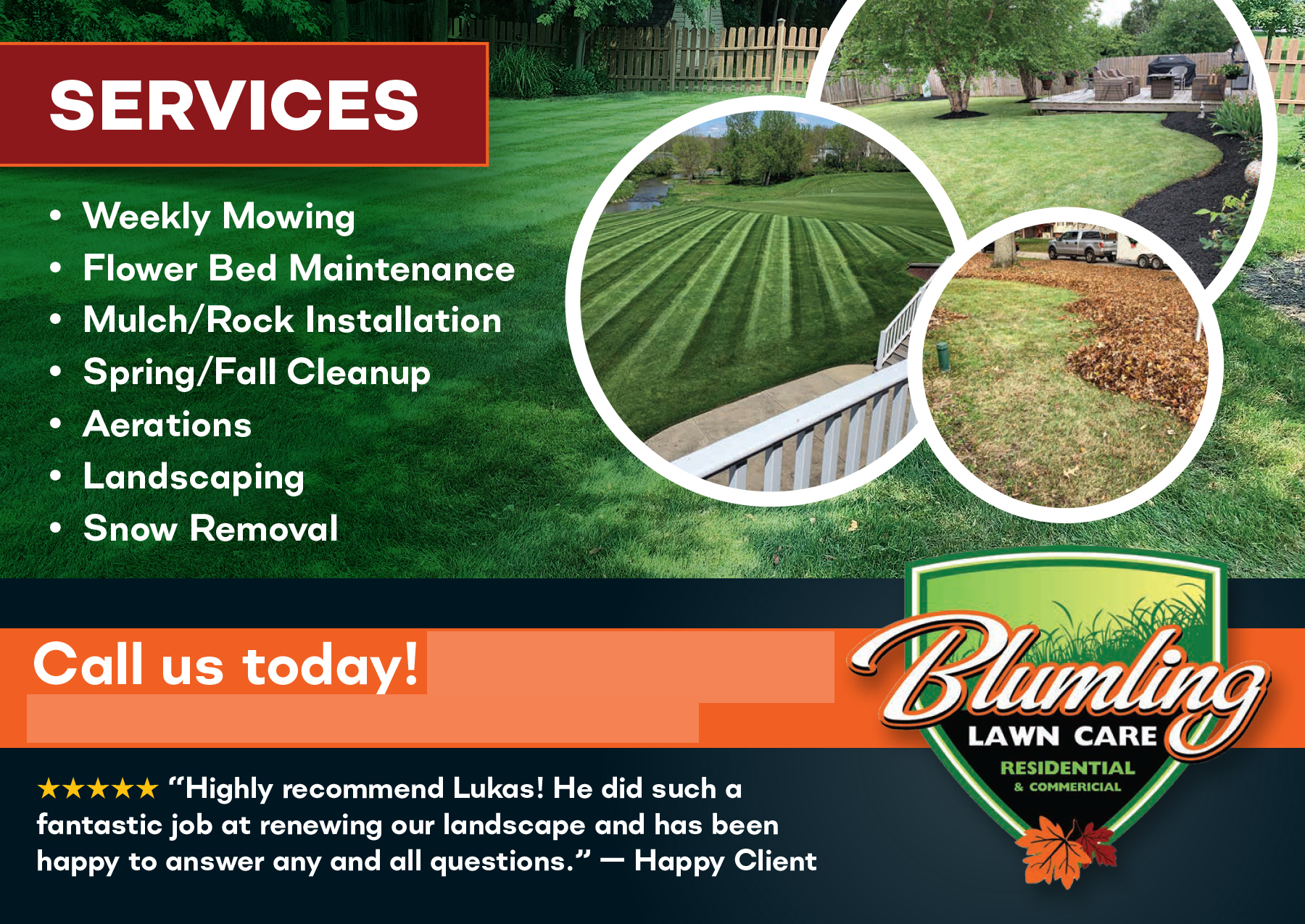 SERVICES

• Weekly Mowing
• Flower Bed Maintenance
• Mulch/Rock Installation
• Spring/Fall Cleanup
• Aerations
• Landscaping
• Snow Removal

Call us today!

★★★★★ "Highly recommend Lukas! He did such a fantastic job at renewing our landscape and has been happy to answer any and all questions." — Happy Client

Blumling
LAWN CARE
RESIDENTIAL
& COMMERICIAL